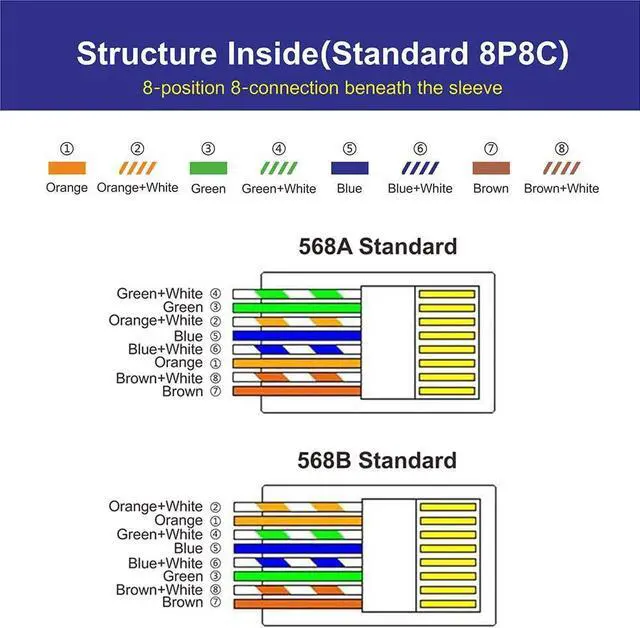 Structure Inside(Standard 8P8C)
8-position 8-connection beneath the sleeve

① Orange
② Orange+White
③ Green
④ Green+White
⑤ Blue
⑥ Blue+White
⑦ Brown
⑧ Brown+White

568A Standard

Green+White ④
Green ③
Orange+White ②
Blue ⑤
Blue+White ⑥
Orange ①
Brown+White ⑧
Brown ⑦

568B Standard

Orange+White ②
Orange ①
Green+White ④
Blue ⑤
Blue+White ⑥
Green ③
Brown+White ⑧
Brown ⑦